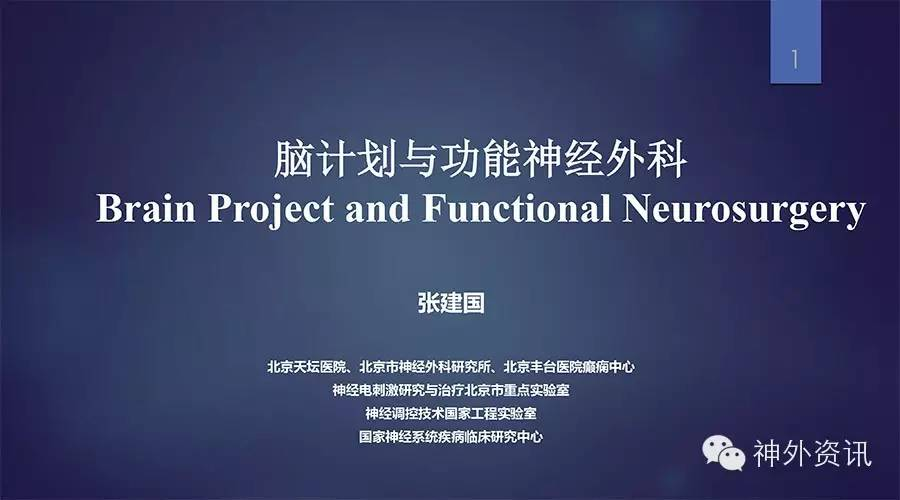 1

脑计划与功能神经外科
Brain Project and Functional Neurosurgery

张建国

北京天坛医院、北京市神经外科研究所、北京丰台医院癫痫中心
神经电刺激研究与治疗北京市重点实验室
神经调控技术国家工程实验室
国家神经系统疾病临床研究中心

神外资讯